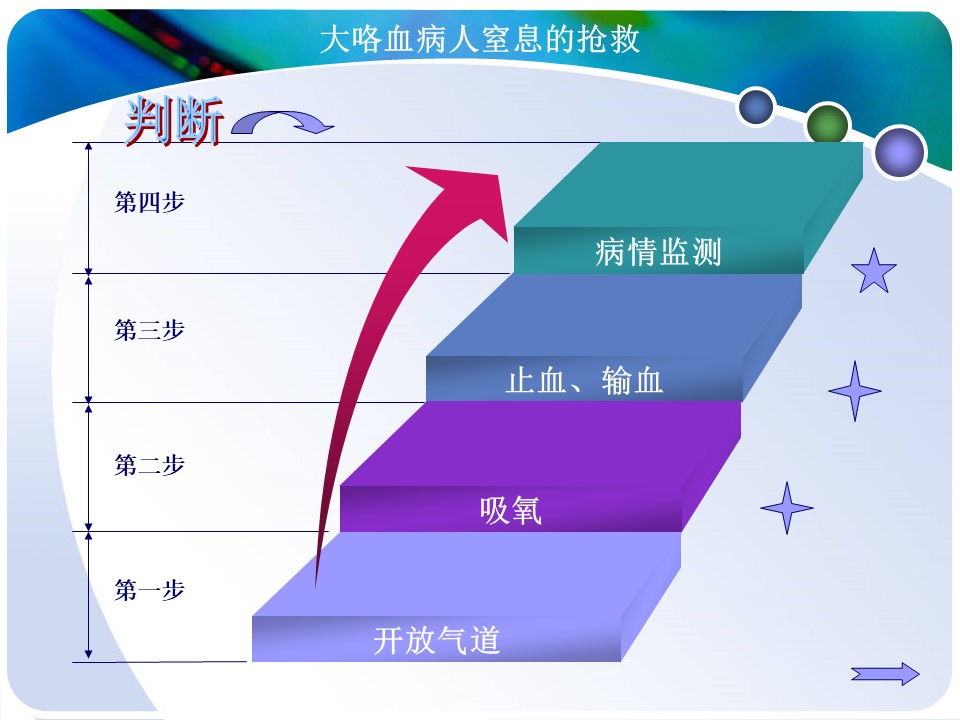 大咯血病人窒息的抢救

判断

第四步

病情监测

第三步

止血、输血

第二步

吸氧

第一步

开放气道